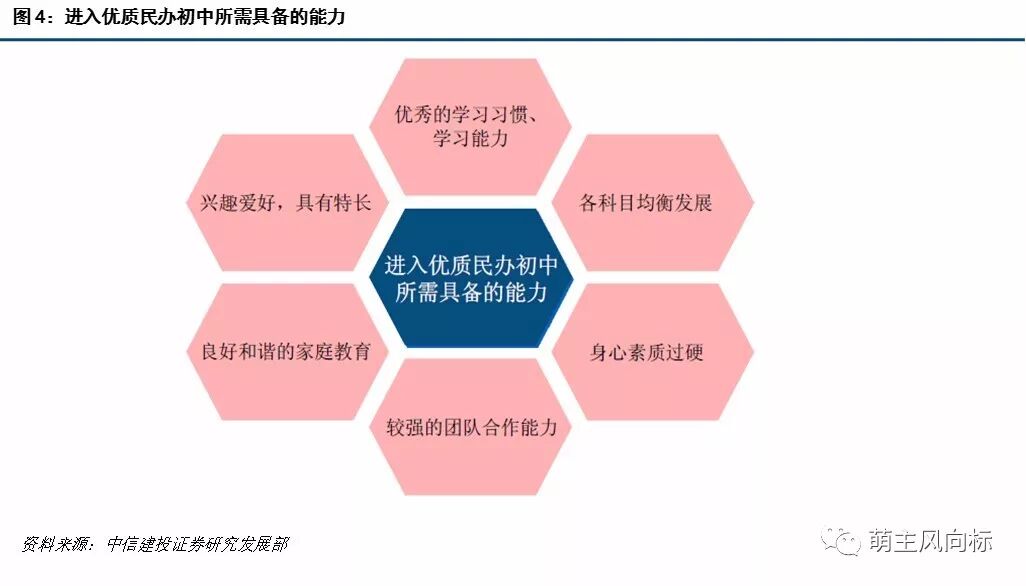 图 4：进入优质民办初中所需具备的能力

优秀的学习习惯、学习能力

兴趣爱好，具有特长

各科目均衡发展

进入优质民办初中所需具备的能力

良好和谐的家庭教育

身心素质过硬

较强的团队合作能力

资料来源：中信建投证券研究发展部

萌主风向标